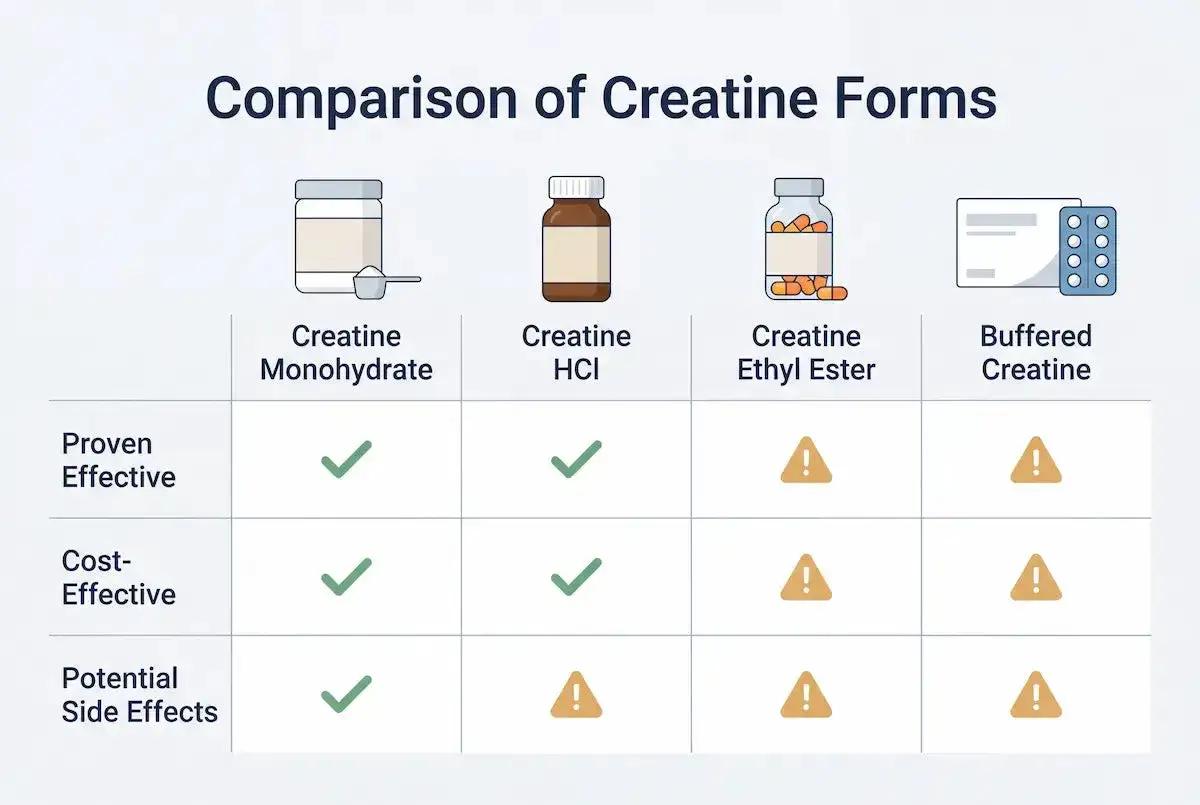 Comparison of Creatine Forms

| | Creatine Monohydrate | Creatine HCl | Creatine Ethyl Ester | Buffered Creatine |
|---|---|---|---|---|
| Proven Effective | ✓ | ✓ | ⚠ | ⚠ |
| Cost-Effective | ✓ | ✓ | ⚠ | ⚠ |
| Potential Side Effects | ✓ | ⚠ | ⚠ | ⚠ |